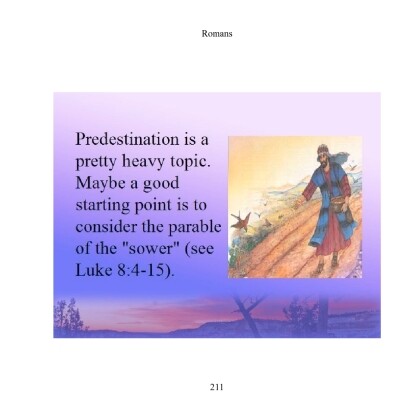 Romans

Predestination is a pretty heavy topic. Maybe a good starting point is to consider the parable of the "sower" (see Luke 8:4-15).

211